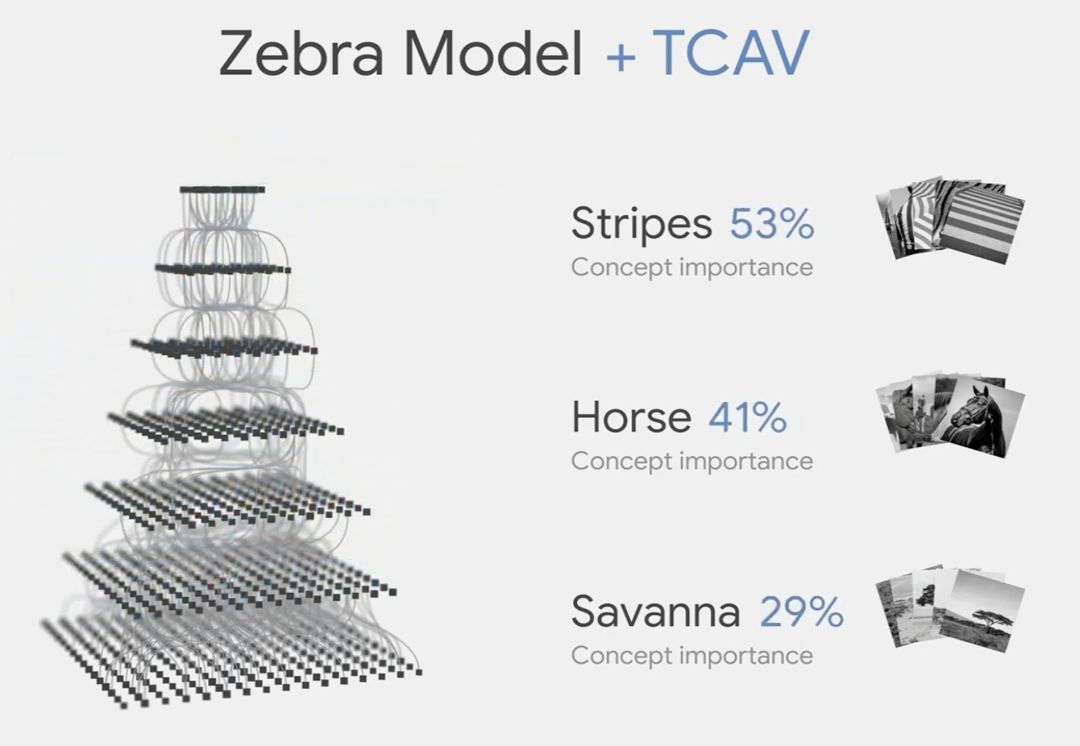 Zebra Model + TCAV

Stripes 53%
Concept importance

Horse 41%
Concept importance

Savanna 29%
Concept importance